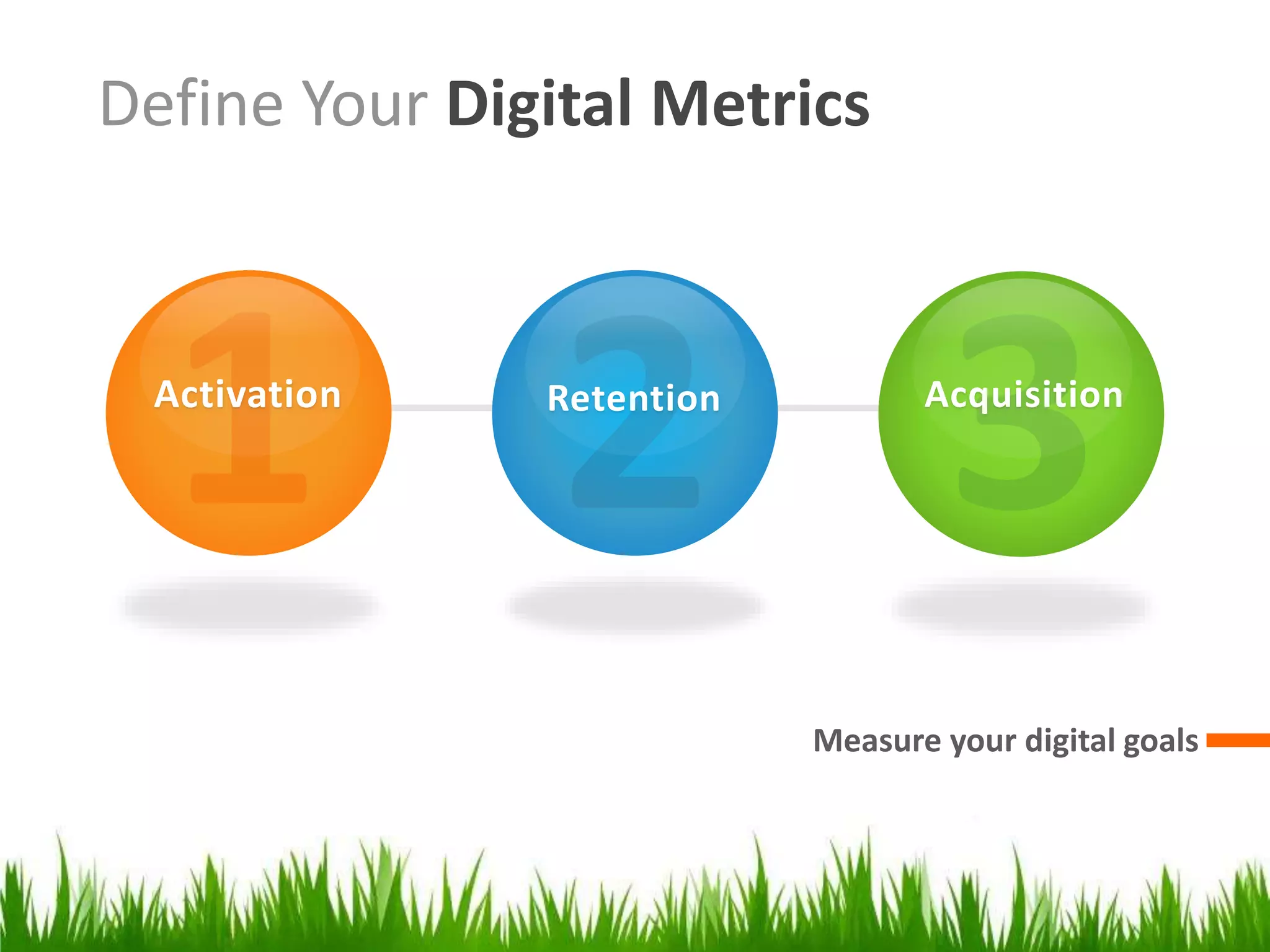 Define Your Digital Metrics

1
Activation

2
Retention

3
Acquisition

Measure your digital goals